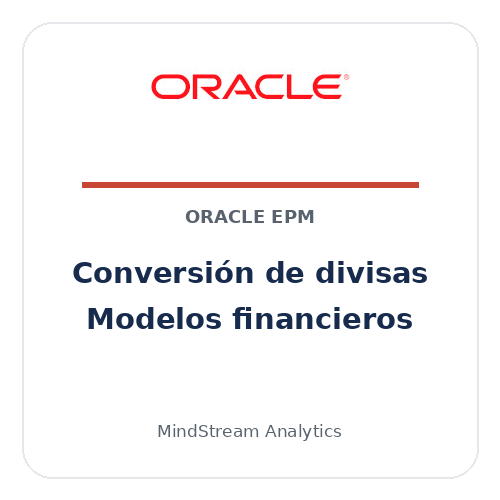 ORACLE®

ORACLE EPM

Conversión de divisas
Modelos financieros

MindStream Analytics